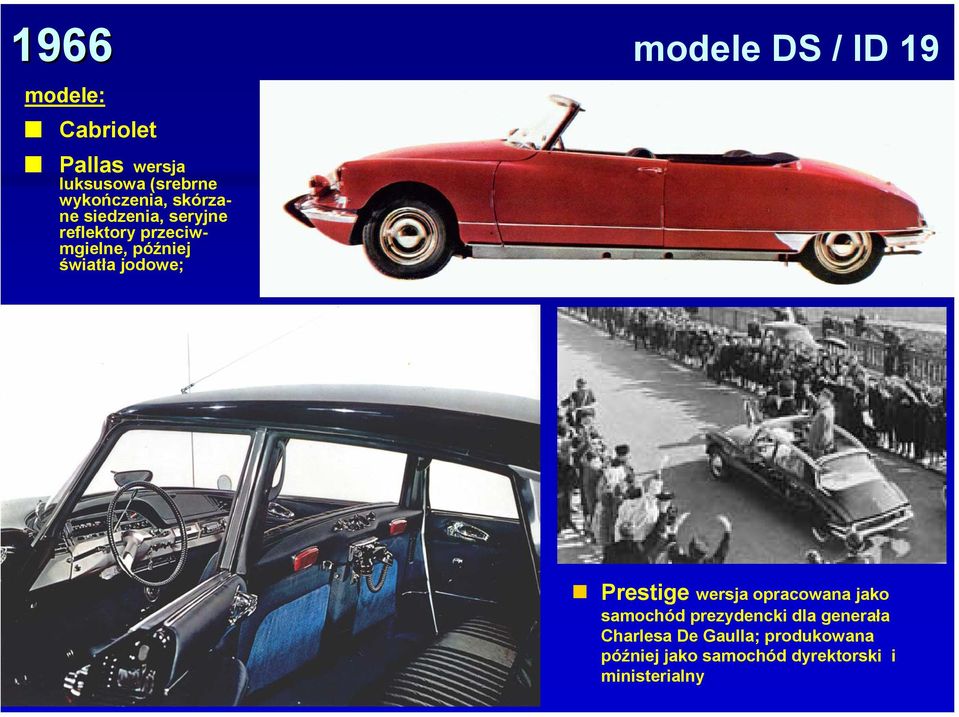 1966

modele DS / ID 19

modele:

Cabriolet

Pallas wersja luksusowa (srebrne wykończenia, skórzane siedzenia, seryjne reflektory przeciwmgielne, później światła jodowe;

Prestige wersja opracowana jako samochód prezydencki dla generała Charlesa De Gaulla; produkowana później jako samochód dyrektorski i ministerialny